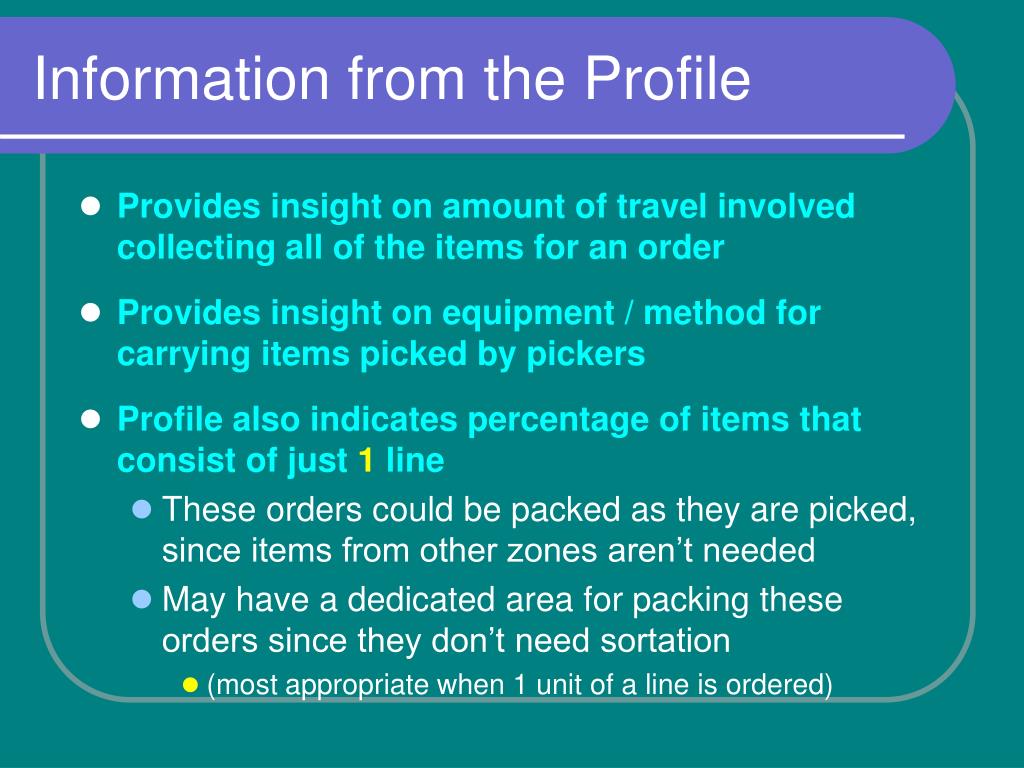 Information from the Profile

Provides insight on amount of travel involved collecting all of the items for an order

Provides insight on equipment / method for carrying items picked by pickers

Profile also indicates percentage of items that consist of just 1 line

These orders could be packed as they are picked, since items from other zones aren’t needed

May have a dedicated area for packing these orders since they don’t need sortation

(most appropriate when 1 unit of a line is ordered)